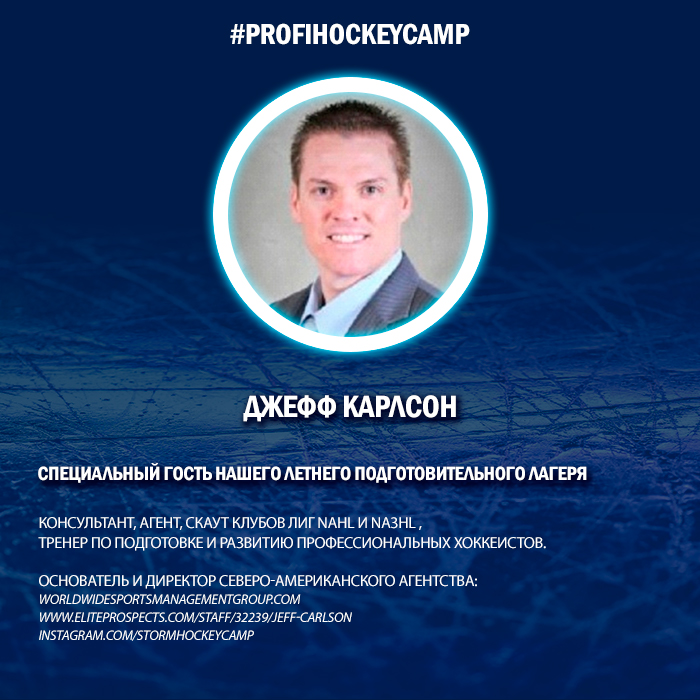 #PROFIHOCKEYCAMP

ДЖЕФФ КАРЛСОН

СПЕЦИАЛЬНЫЙ ГОСТЬ НАШЕГО ЛЕТНЕГО ПОДГОТОВИТЕЛЬНОГО ЛАГЕРЯ

КОНСУЛЬТАНТ, АГЕНТ, СКАУТ КЛУБОВ ЛИГ NAHL И NA3HL , ТРЕНЕР ПО ПОДГОТОВКЕ И РАЗВИТИЮ ПРОФЕССИОНАЛЬНЫХ ХОККЕИСТОВ.

ОСНОВАТЕЛЬ И ДИРЕКТОР СЕВЕРО-АМЕРИКАНСКОГО АГЕНТСТВА:
WORLDWIDESPORTSMANAGEMENTGROUP.COM
WWW.ELITEPROSPECTS.COM/STAFF/32239/JEFF-CARLSON
INSTAGRAM.COM/STORMHOCKEYCAMP